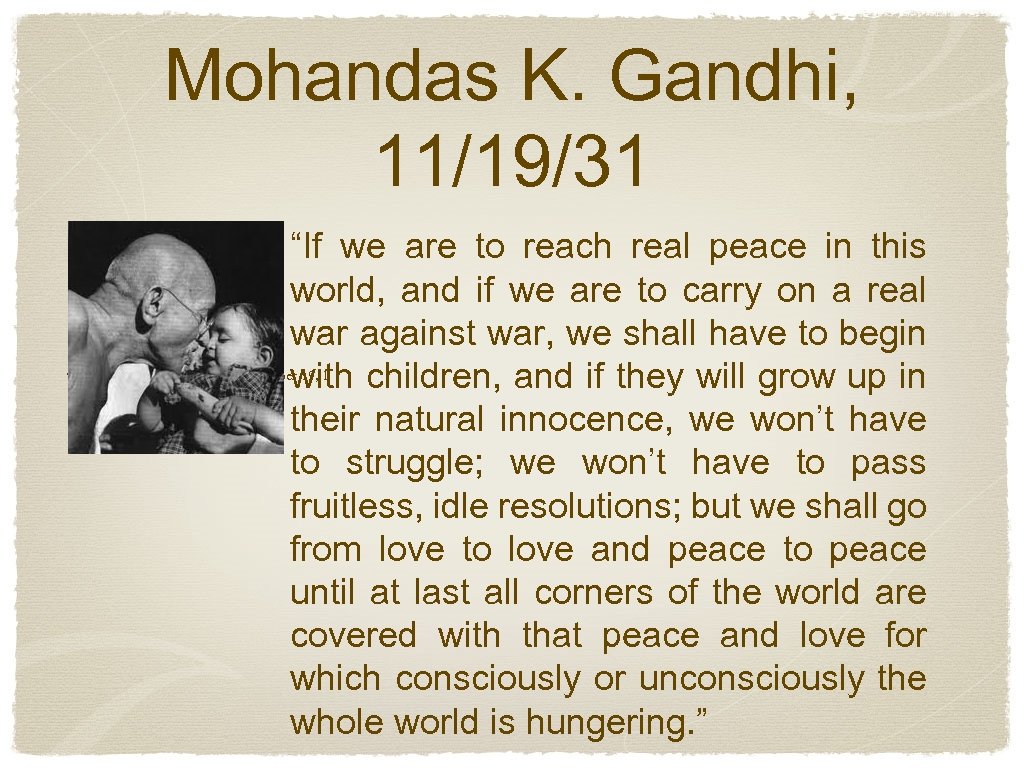 Mohandas K. Gandhi, 11/19/31

“If we are to reach real peace in this world, and if we are to carry on a real war against war, we shall have to begin with children, and if they will grow up in their natural innocence, we won’t have to struggle; we won’t have to pass fruitless, idle resolutions; but we shall go from love to love and peace to peace until at last all corners of the world are covered with that peace and love for which consciously or unconsciously the whole world is hungering.”